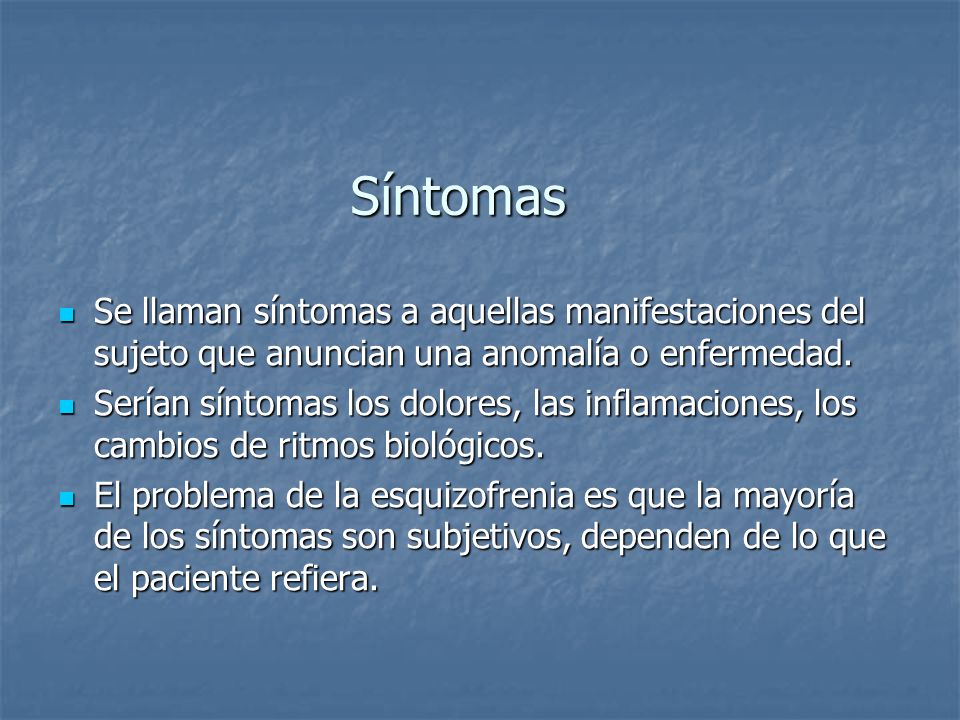 Síntomas

- Se llaman síntomas a aquellas manifestaciones del sujeto que anuncian una anomalía o enfermedad.
- Serían síntomas los dolores, las inflamaciones, los cambios de ritmos biológicos.
- El problema de la esquizofrenia es que la mayoría de los síntomas son subjetivos, dependen de lo que el paciente refiera.